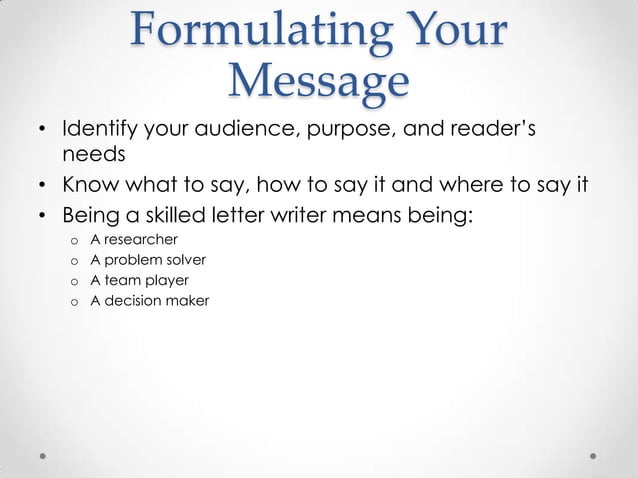 Formulating Your Message

• Identify your audience, purpose, and reader's needs
• Know what to say, how to say it and where to say it
• Being a skilled letter writer means being:
o A researcher
o A problem solver
o A team player
o A decision maker